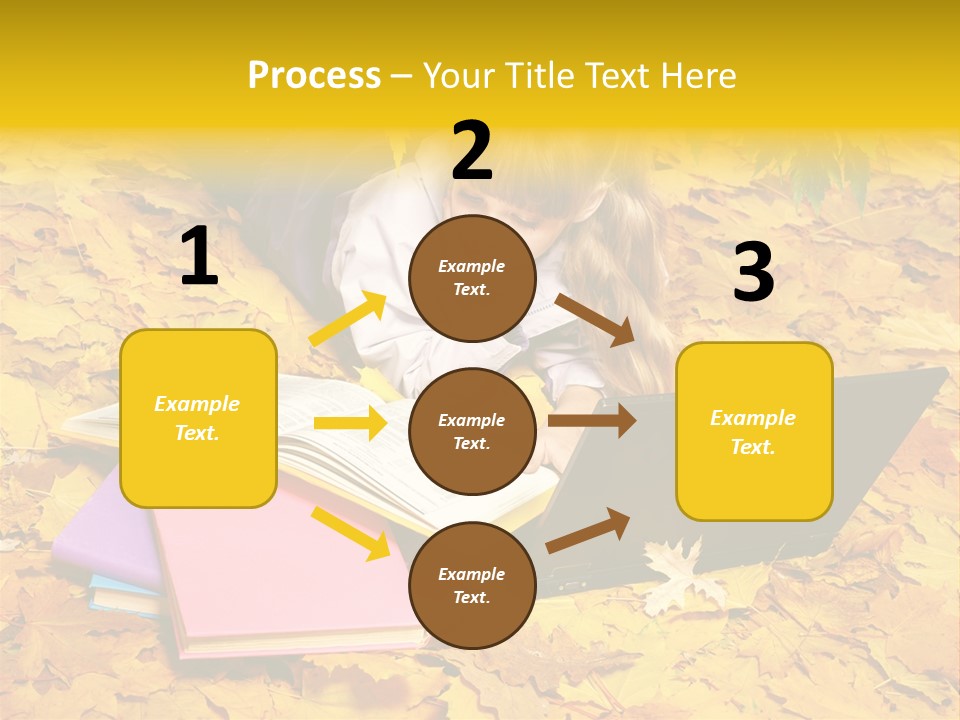 Process – Your Title Text Here

1

Example Text.

2

Example Text.

Example Text.

Example Text.

3

Example Text.